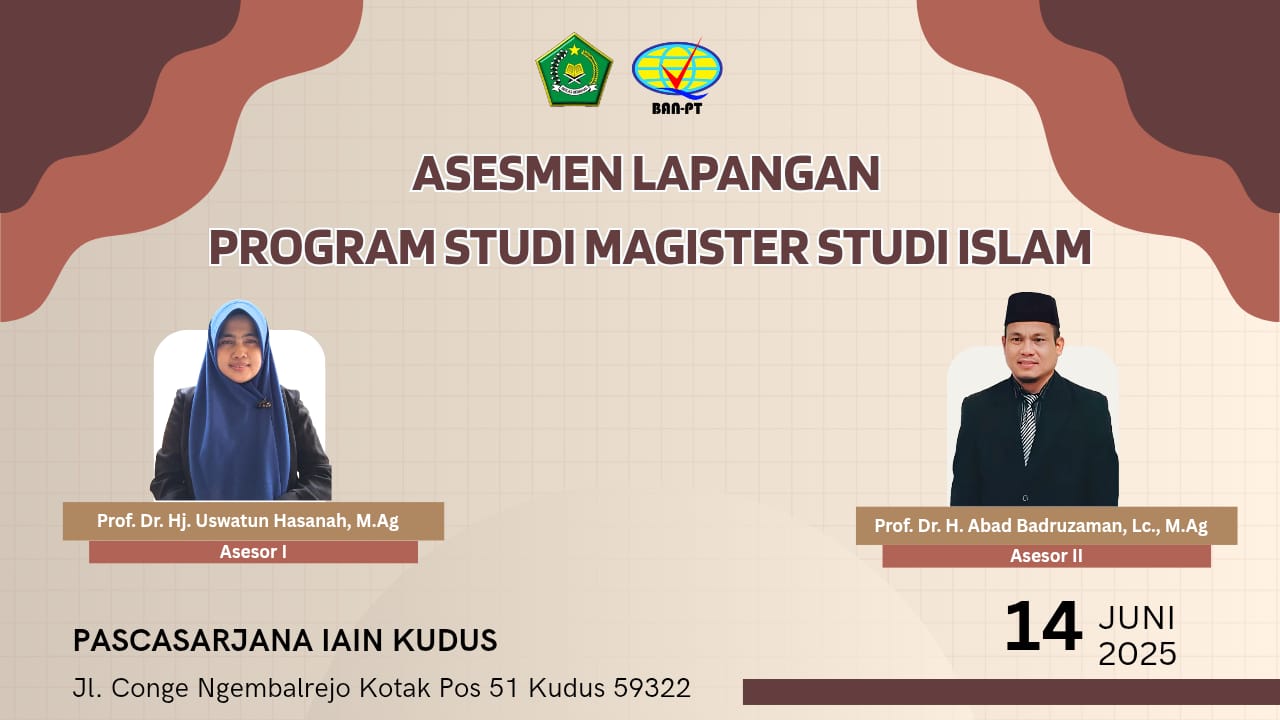 BAN-PT

ASESMEN LAPANGAN
PROGRAM STUDI MAGISTER STUDI ISLAM

Prof. Dr. Hj. Uswatun Hasanah, M.Ag
Asesor I

Prof. Dr. H. Abad Badruzaman, Lc., M.Ag
Asesor II

PASCASARJANA IAIN KUDUS
Jl. Conge Ngembalrejo Kotak Pos 51 Kudus 59322

14 JUNI 2025